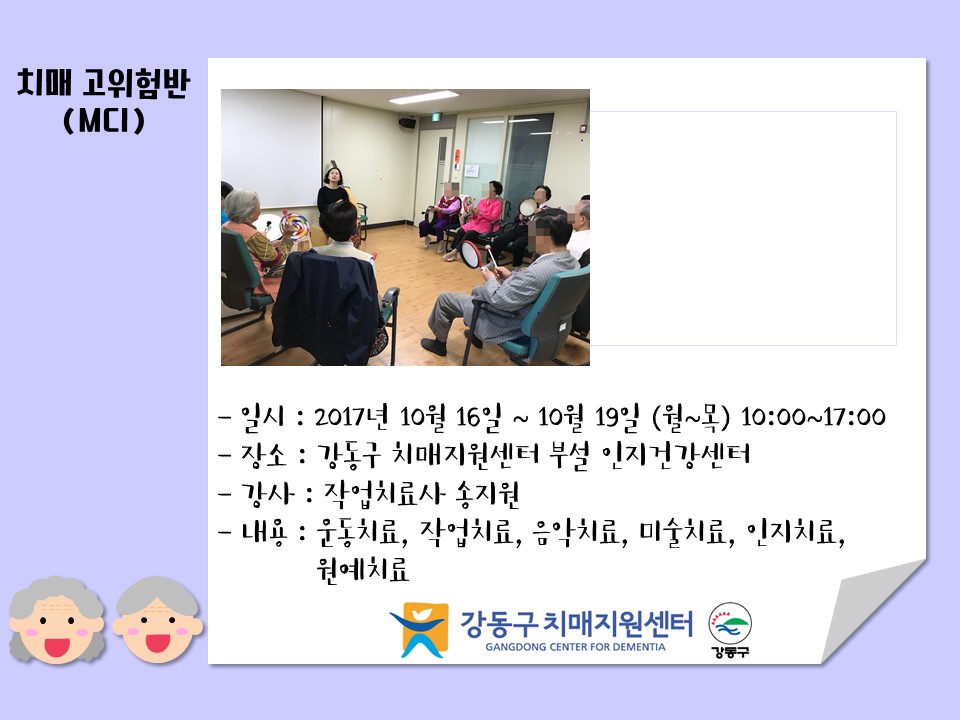 치매 고위험반
(MCI)

- 일시 : 2017년 10월 16일 ~ 10월 19일 (월~목) 10:00~17:00
- 장소 : 강동구 치매지원센터 부설 인지건강센터
- 강사 : 작업치료사 송지원
- 내용 : 운동치료, 작업치료, 음악치료, 미술치료, 인지치료, 원예치료

강동구 치매지원센터
GANGDONG CENTER FOR DEMENTIA
강동구